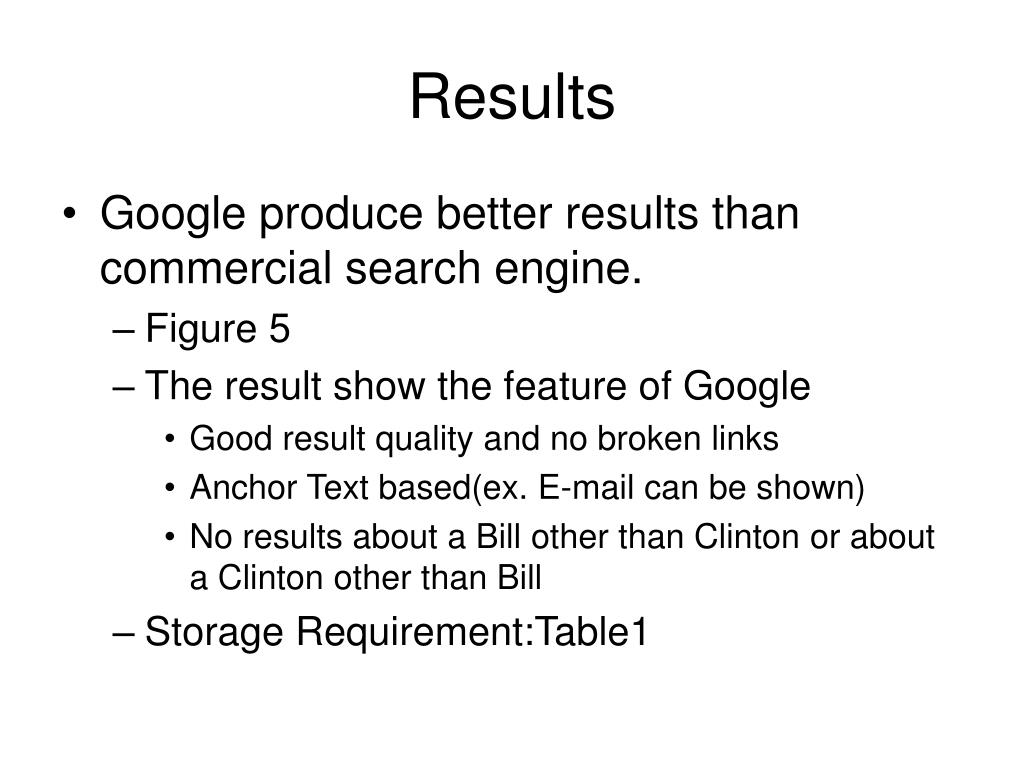 Results

• Google produce better results than commercial search engine.
– Figure 5
– The result show the feature of Google
• Good result quality and no broken links
• Anchor Text based(ex. E-mail can be shown)
• No results about a Bill other than Clinton or about a Clinton other than Bill
– Storage Requirement:Table1